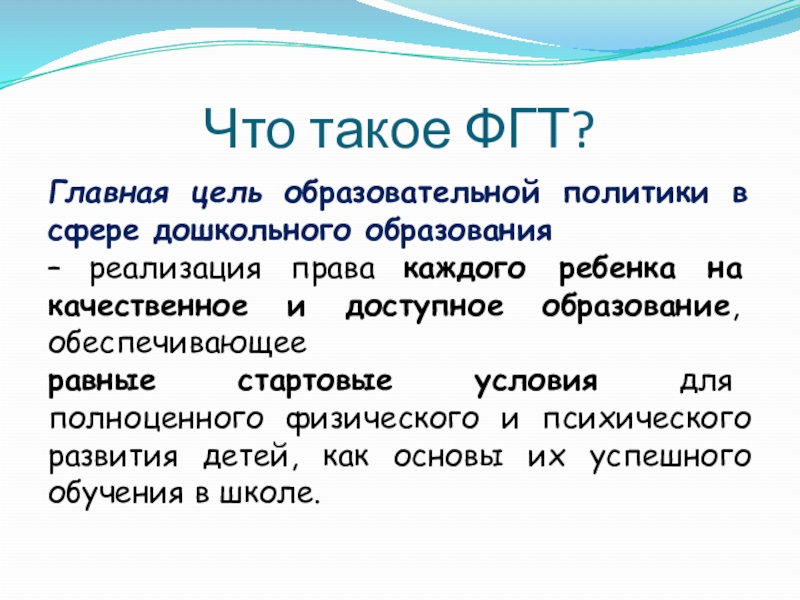 Что такое ФГТ?

Главная цель образовательной политики в сфере дошкольного образования
– реализация права каждого ребенка на качественное и доступное образование, обеспечивающее
равные стартовые условия для полноценного физического и психического развития детей, как основы их успешного обучения в школе.